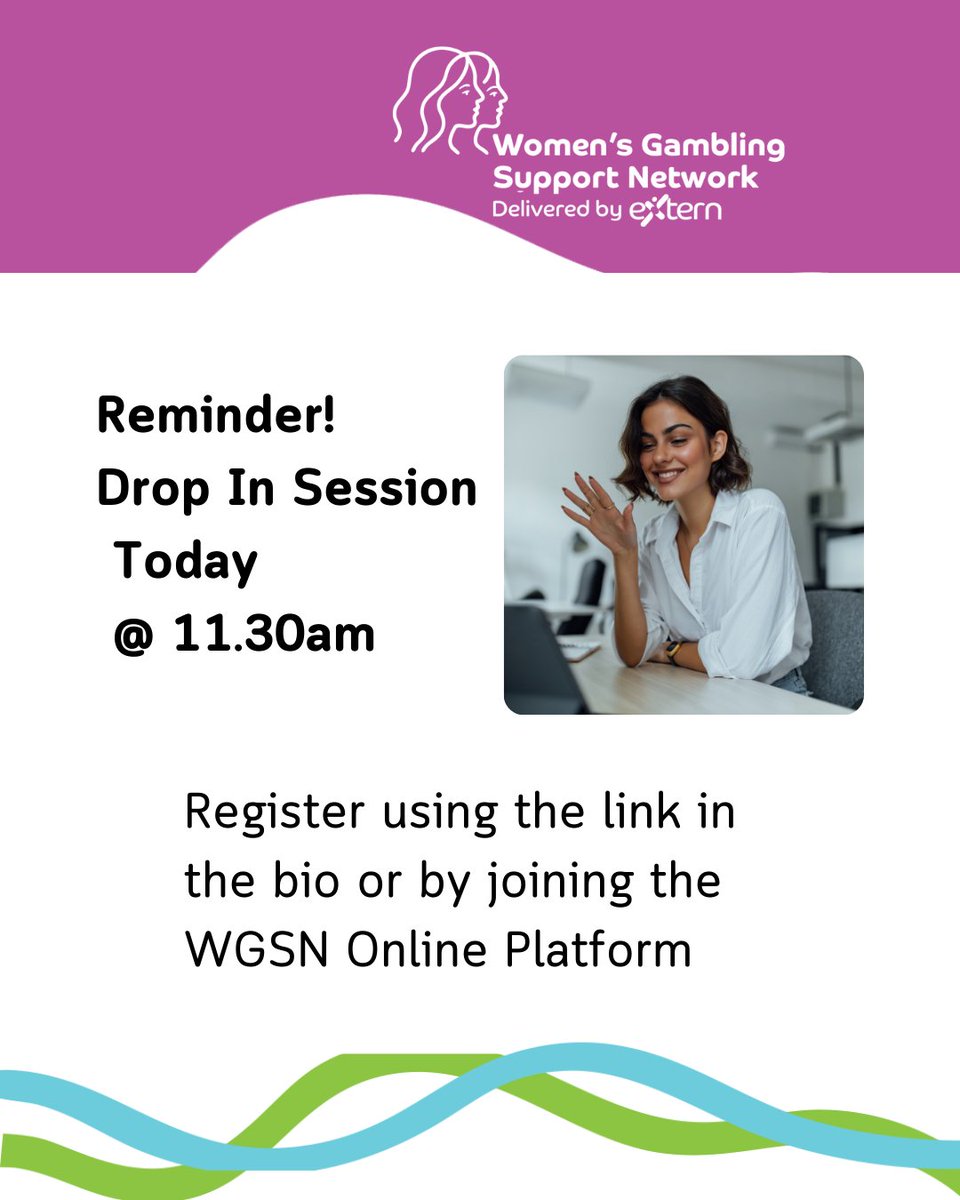 Women's Gambling Support Network
Delivered by extern

Reminder!
Drop In Session
Today
@ 11.30am

Register using the link in the bio or by joining the WGSN Online Platform